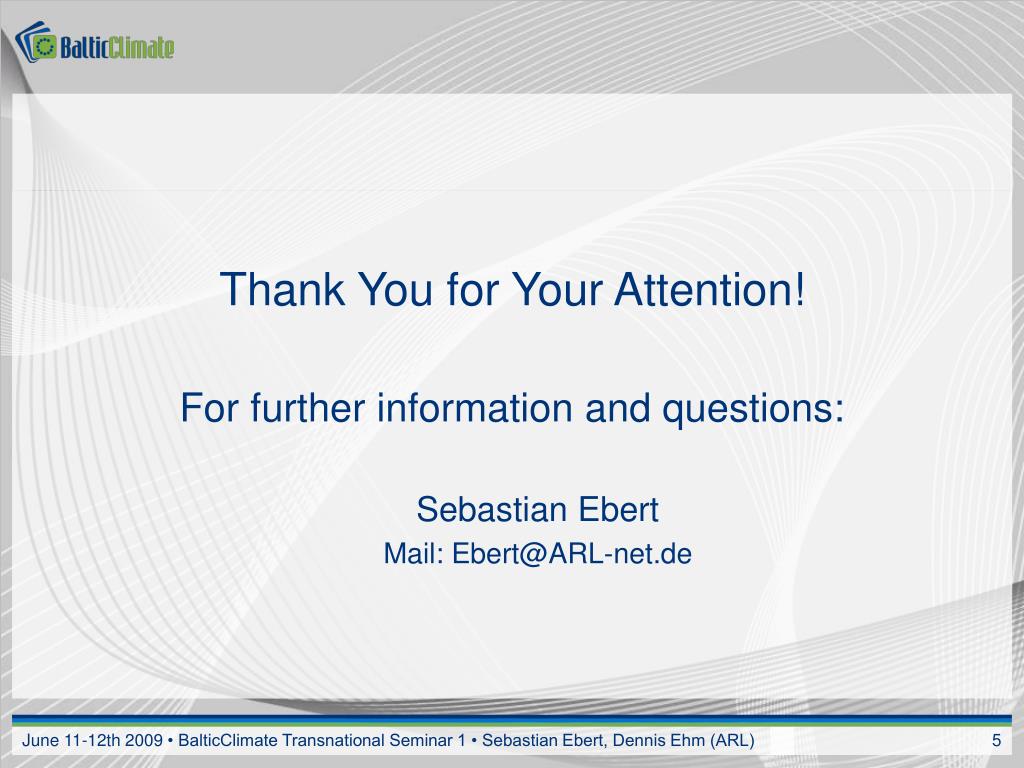 BalticClimate

Thank You for Your Attention!

For further information and questions:

Sebastian Ebert
Mail: Ebert@ARL-net.de

June 11-12th 2009 • BalticClimate Transnational Seminar 1 • Sebastian Ebert, Dennis Ehm (ARL)

5